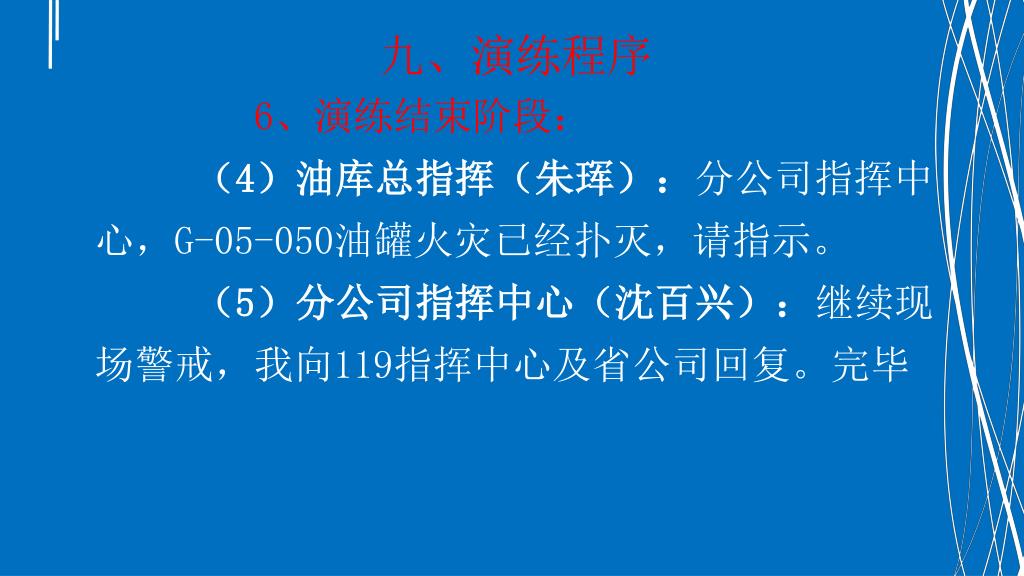 九、演练程序

6、演练结束阶段：

（4）油库总指挥（朱珲）：分公司指挥中心，G-05-050油罐火灾已经扑灭，请指示。

（5）分公司指挥中心（沈百兴）：继续现场警戒，我向119指挥中心及省公司回复。完毕